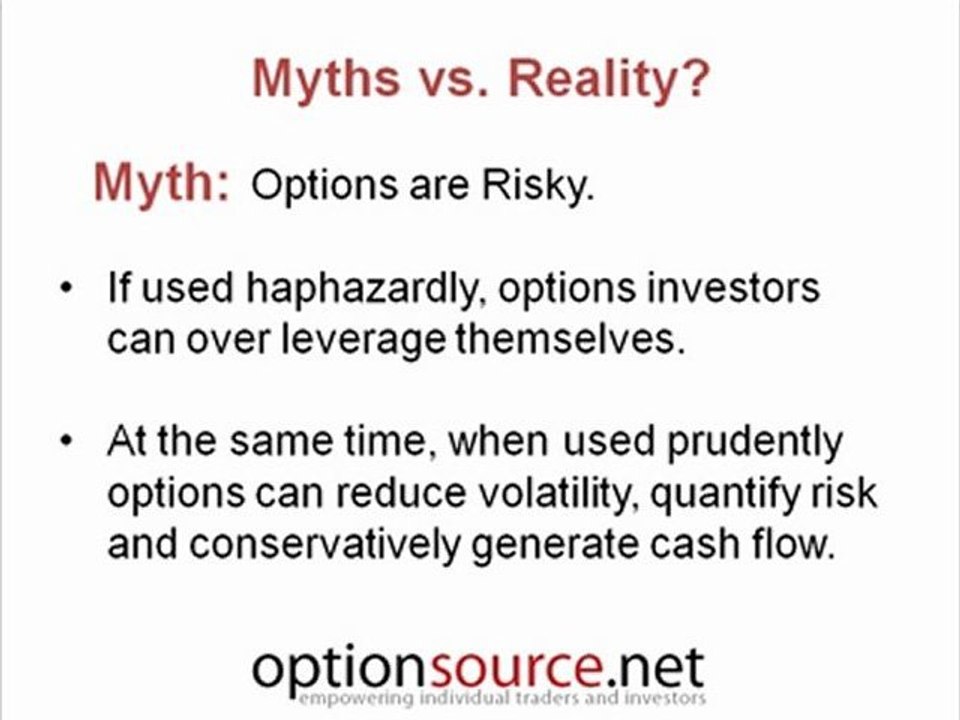 Myths vs. Reality?

Myth: Options are Risky.

• If used haphazardly, options investors can over leverage themselves.

• At the same time, when used prudently options can reduce volatility, quantify risk and conservatively generate cash flow.

optionsource.net
empowering individual traders and investors